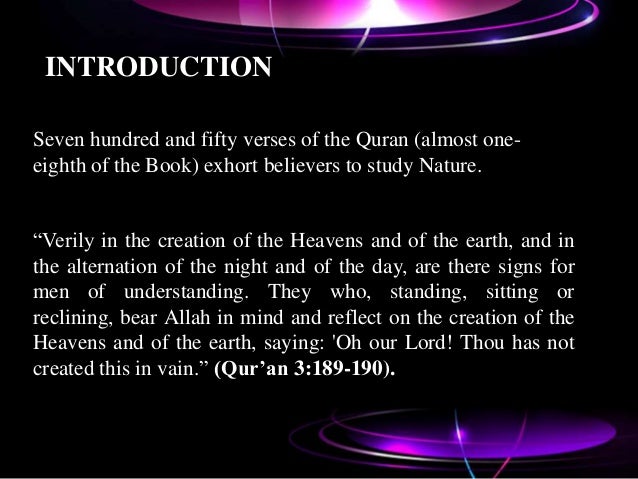 INTRODUCTION

Seven hundred and fifty verses of the Quran (almost one-eighth of the Book) exhort believers to study Nature.

“Verily in the creation of the Heavens and of the earth, and in the alternation of the night and of the day, are there signs for men of understanding. They who, standing, sitting or reclining, bear Allah in mind and reflect on the creation of the Heavens and of the earth, saying: 'Oh our Lord! Thou has not created this in vain.” (Qur’an 3:189-190).